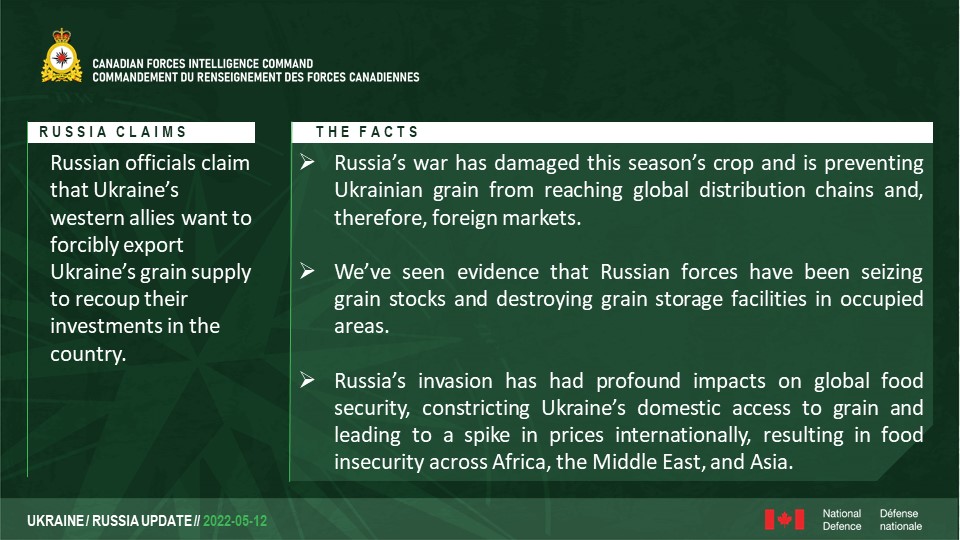 CANADIAN FORCES INTELLIGENCE COMMAND
COMMANDEMENT DU RENSEIGNEMENT DES FORCES CANADIENNES

RUSSIA CLAIMS

Russian officials claim that Ukraine's western allies want to forcibly export Ukraine's grain supply to recoup their investments in the country.

THE FACTS

➢ Russia's war has damaged this season's crop and is preventing Ukrainian grain from reaching global distribution chains and, therefore, foreign markets.

➢ We've seen evidence that Russian forces have been seizing grain stocks and destroying grain storage facilities in occupied areas.

➢ Russia's invasion has had profound impacts on global food security, constricting Ukraine's domestic access to grain and leading to a spike in prices internationally, resulting in food insecurity across Africa, the Middle East, and Asia.

UKRAINE / RUSSIA UPDATE // 2022-05-12

National Defence
Défense nationale